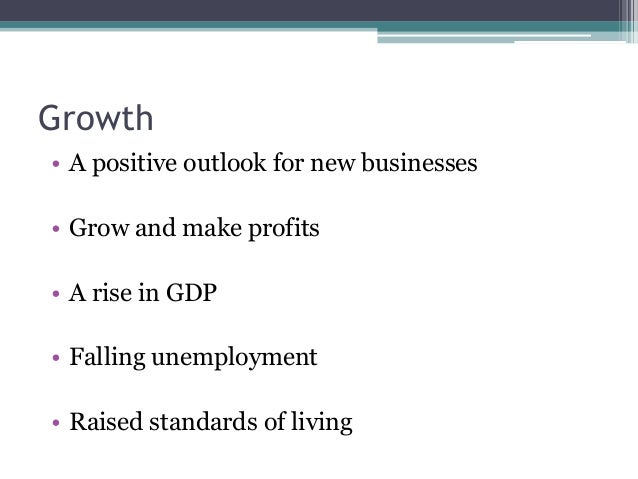 Growth

• A positive outlook for new businesses

• Grow and make profits

• A rise in GDP

• Falling unemployment

• Raised standards of living